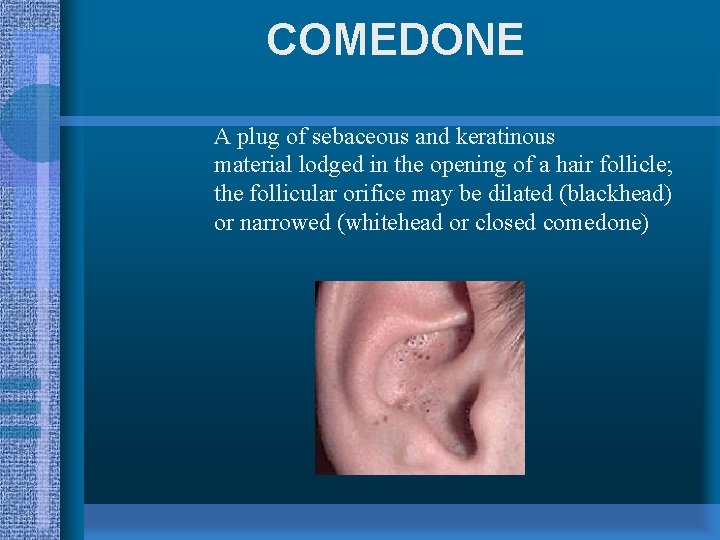 COMEDONE

A plug of sebaceous and keratinous material lodged in the opening of a hair follicle; the follicular orifice may be dilated (blackhead) or narrowed (whitehead or closed comedone)